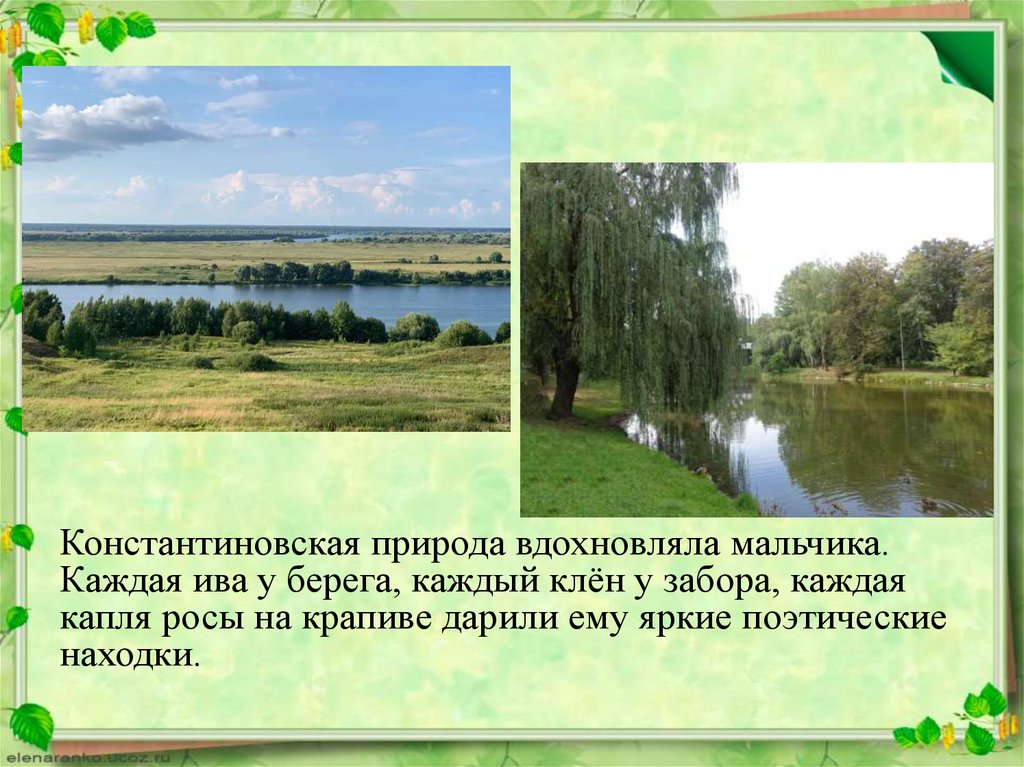 Константиновская природа вдохновляла мальчика. Каждая ива у берега, каждый клён у забора, каждая капля росы на крапиве дарили ему яркие поэтические находки.

elenaranko.ucoz.ru